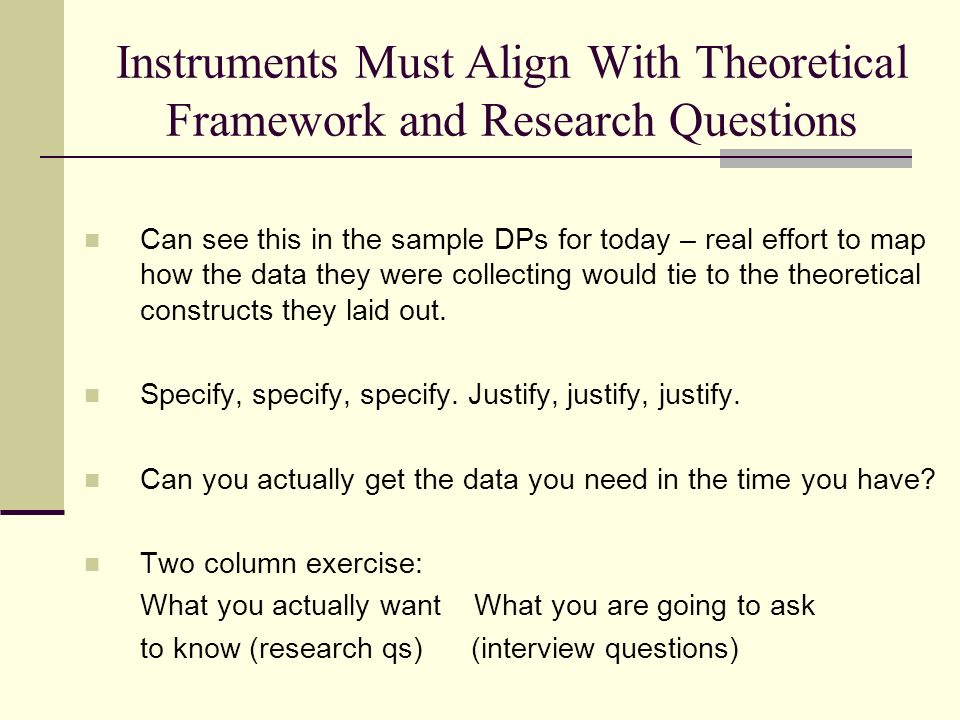 Instruments Must Align With Theoretical Framework and Research Questions

Can see this in the sample DPs for today – real effort to map how the data they were collecting would tie to the theoretical constructs they laid out.

Specify, specify, specify. Justify, justify, justify.

Can you actually get the data you need in the time you have?

Two column exercise:
What you actually want to know (research qs)
What you are going to ask (interview questions)